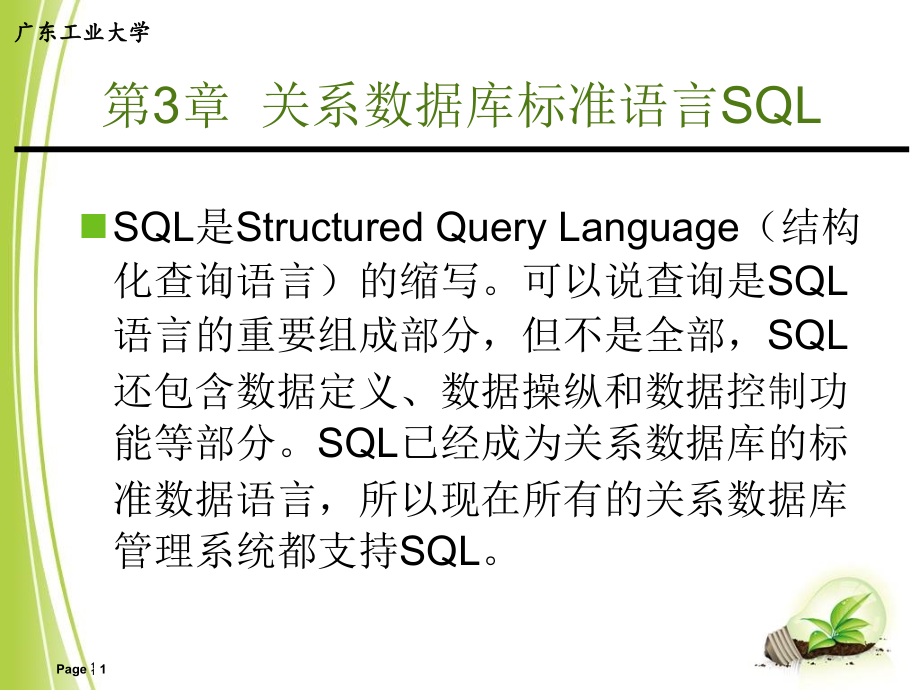 广东工业大学

第3章 关系数据库标准语言SQL

SQL是Structured Query Language（结构化查询语言）的缩写。可以说查询是SQL语言的重要组成部分，但不是全部，SQL还包含数据定义、数据操纵和数据控制功能等部分。SQL已经成为关系数据库的标准数据语言，所以现在所有的关系数据库管理系统都支持SQL。

Page 1